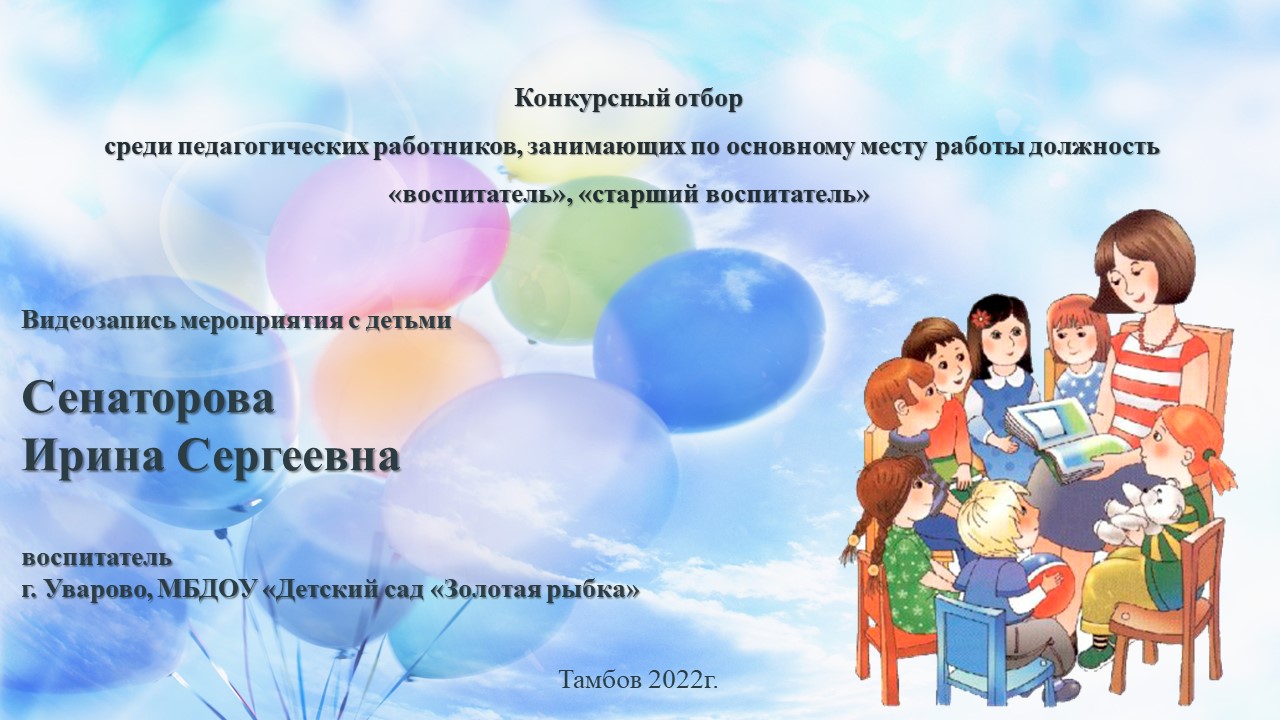 Конкурсный отбор

среди педагогических работников, занимающих по основному месту работы должность

«воспитатель», «старший воспитатель»

Видеозапись мероприятия с детьми

Сенаторова
Ирина Сергеевна

воспитатель
г. Уварово, МБДОУ «Детский сад «Золотая рыбка»

Тамбов 2022г.